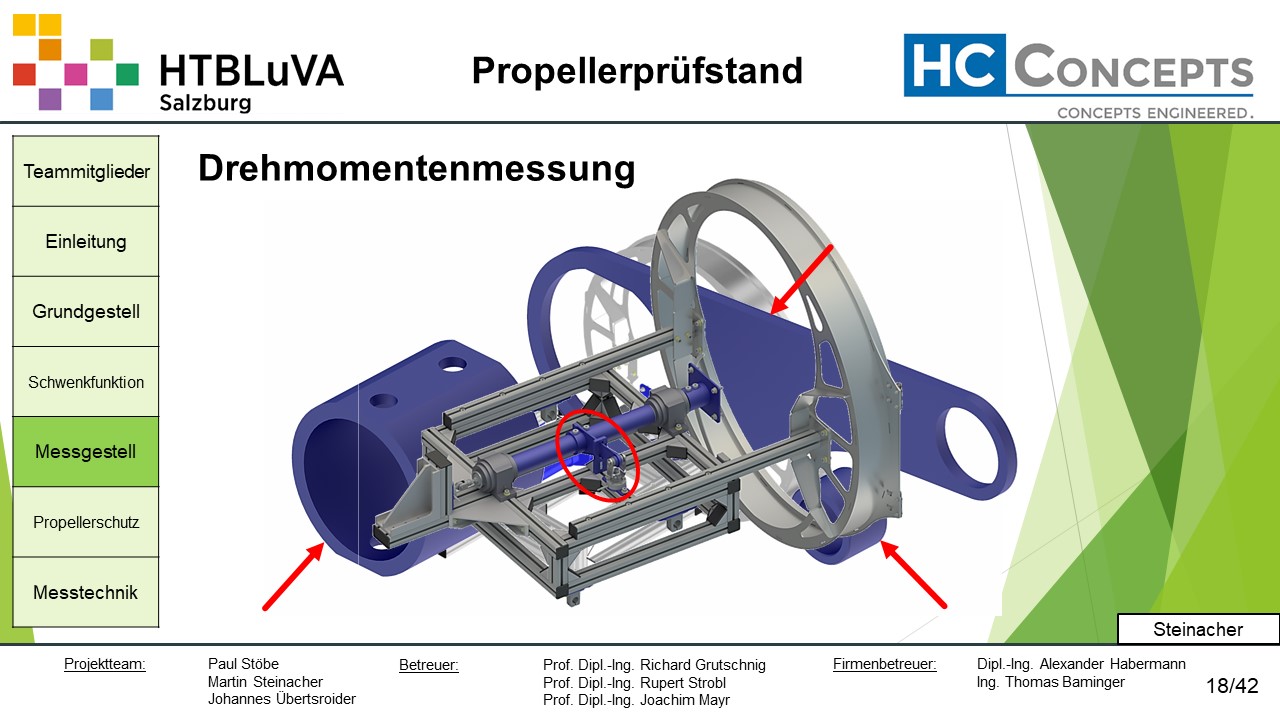 HTBLuVA
Salzburg

Propellerprüfstand

HC CONCEPTS
CONCEPTS ENGINEERED.

Teammitglieder

Einleitung

Grundgestell

Schwenkfunktion

Messgestell

Propellerschutz

Messtechnik

Drehmomentenmessung

Steinacher

Projektteam: Paul Stöbe
Martin Steinacher
Johannes Übertsroider

Betreuer: Prof. Dipl.-Ing. Richard Grutschnig
Prof. Dipl.-Ing. Rupert Strobl
Prof. Dipl.-Ing. Joachim Mayr

Firmenbetreuer: Dipl.-Ing. Alexander Habermann
Ing. Thomas Baminger

18/42